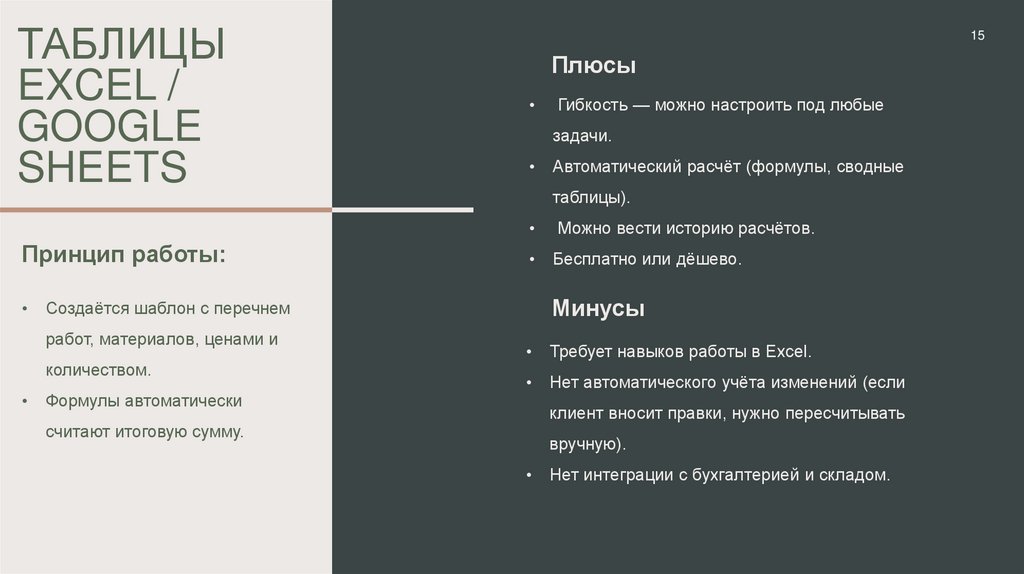 ТАБЛИЦЫ EXCEL / GOOGLE SHEETS

Принцип работы:

• Создаётся шаблон с перечнем работ, материалов, ценами и количеством.
• Формулы автоматически считают итоговую сумму.

15

Плюсы

• Гибкость — можно настроить под любые задачи.
• Автоматический расчёт (формулы, сводные таблицы).
• Можно вести историю расчётов.
• Бесплатно или дёшево.

Минусы

• Требует навыков работы в Excel.
• Нет автоматического учёта изменений (если клиент вносит правки, нужно пересчитывать вручную).
• Нет интеграции с бухгалтерией и складом.